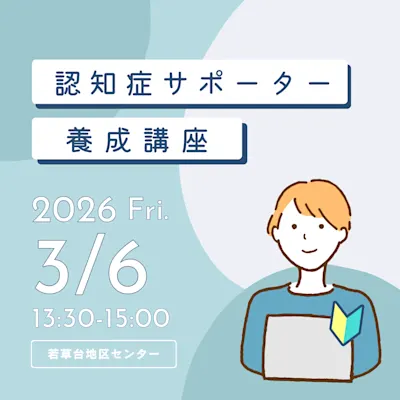 認知症サポーター

養成講座

2026 Fri.

3/6

13:30-15:00

若草台地区センター